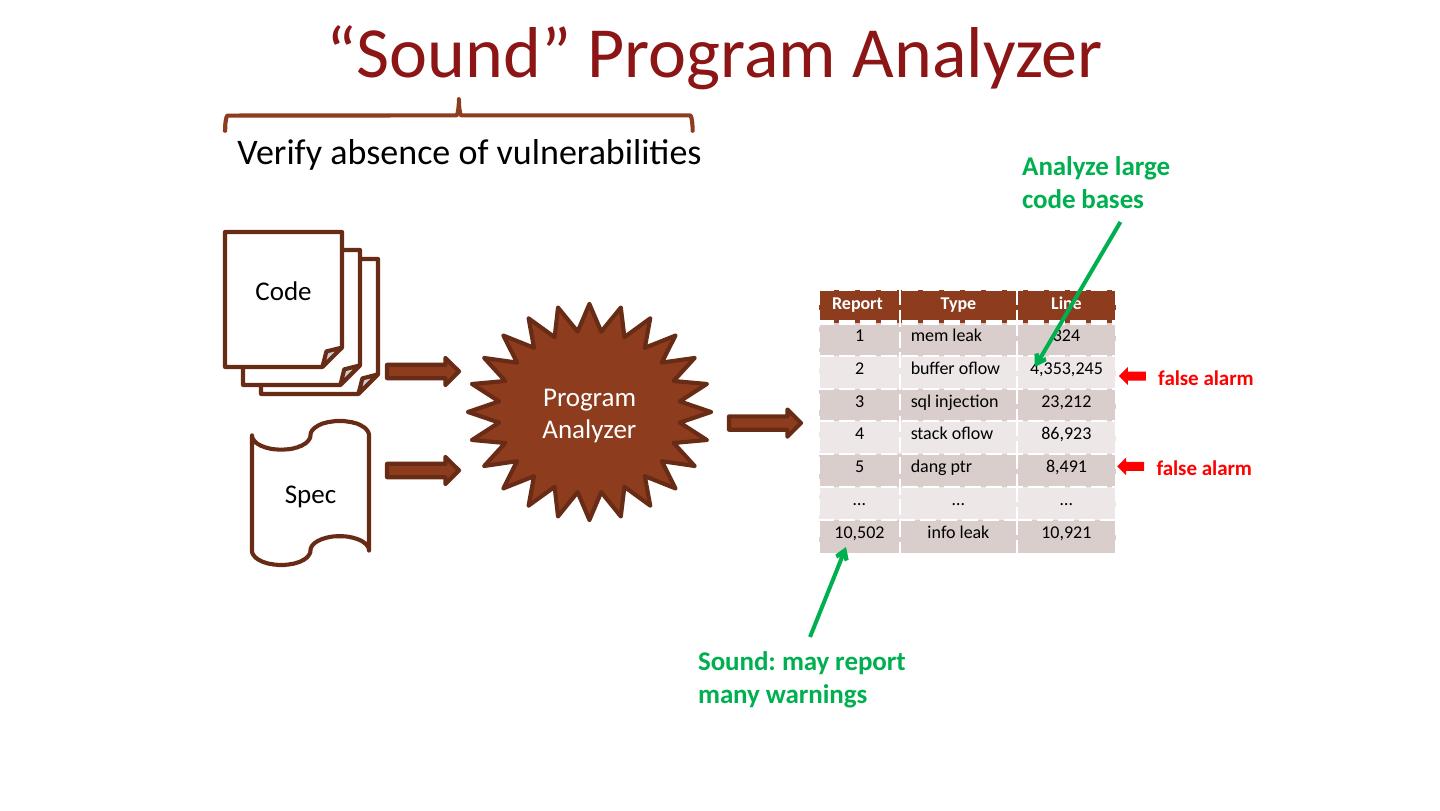 “Sound” Program Analyzer

Verify absence of vulnerabilities

Analyze large code bases

Code

Spec

Program Analyzer

| Report | Type | Line |
|---|---|---|
| 1 | mem leak | 324 |
| 2 | buffer oflow | 4,353,245 |
| 3 | sql injection | 23,212 |
| 4 | stack oflow | 86,923 |
| 5 | dang ptr | 8,491 |
| … | … | … |
| 10,502 | info leak | 10,921 |

false alarm

false alarm

Sound: may report many warnings